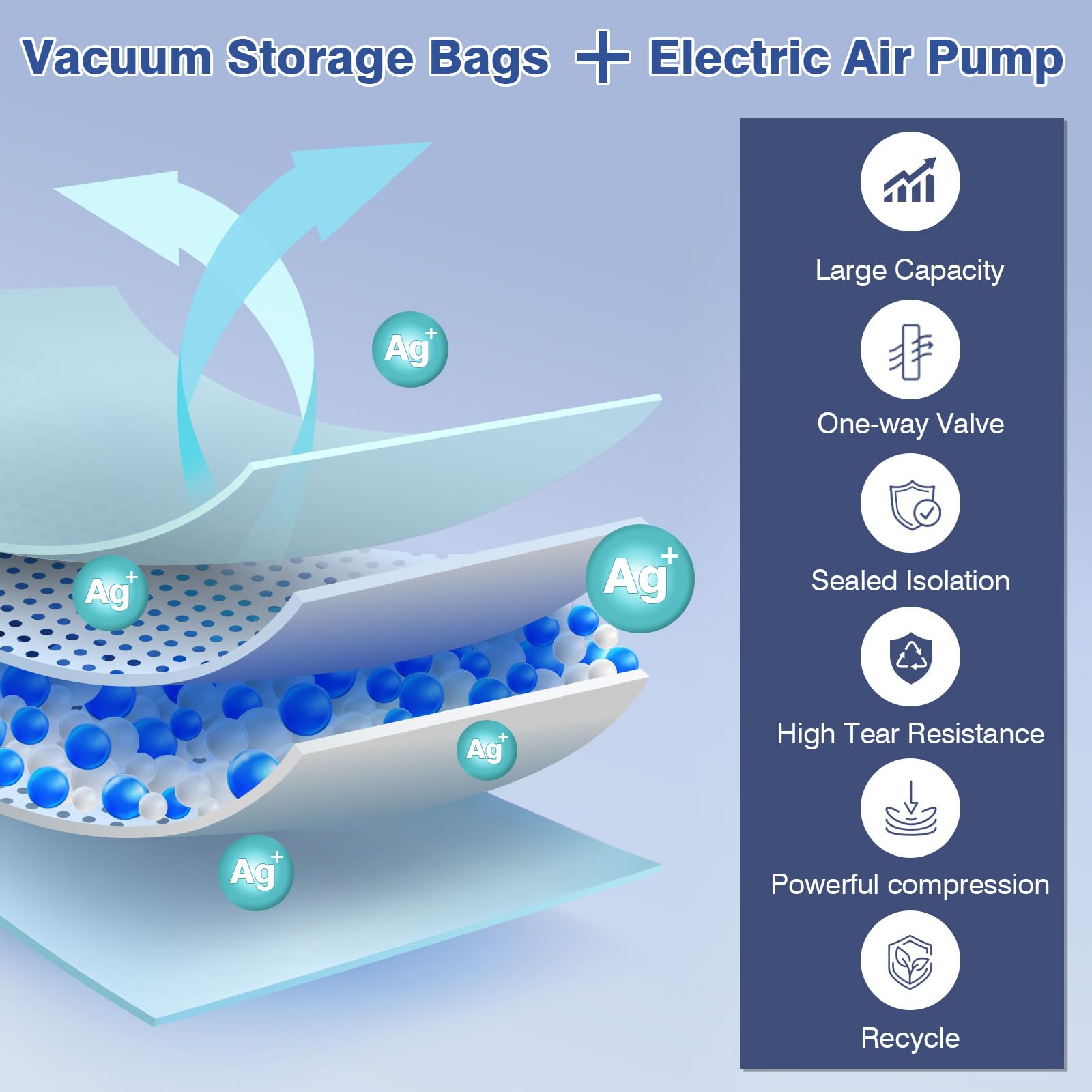 Vacuum Storage Bags + Electric Air Pump

$Ag^+$

$Ag^+$

$Ag^+$

$Ag^+$

$Ag^+$

Large Capacity

One-way Valve

Sealed Isolation

High Tear Resistance

Powerful compression

Recycle